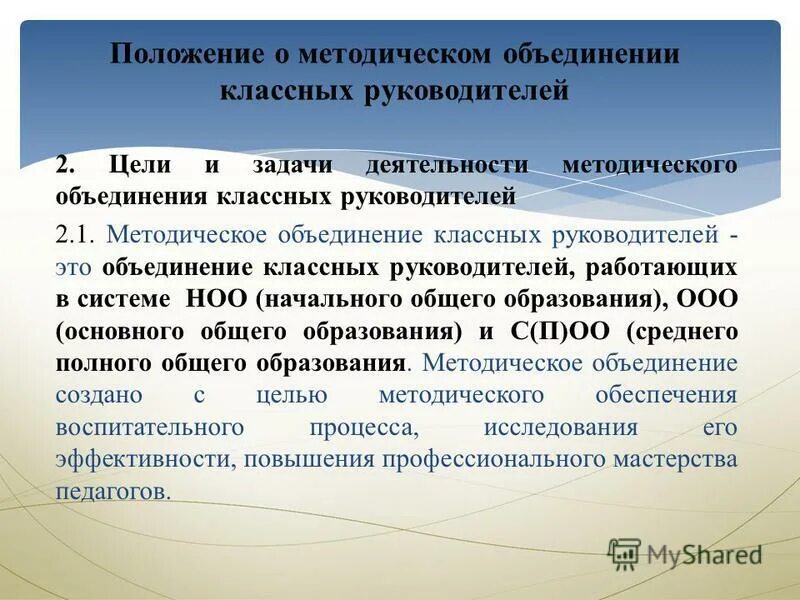 Положение о методическом объединении классных руководителей

2. Цели и задачи деятельности методического объединения классных руководителей

2.1. Методическое объединение классных руководителей - это объединение классных руководителей, работающих в системе НОО (начального общего образования), ООО (основного общего образования) и С(П)ОО (среднего полного общего образования. Методическое объединение создано с целью методического обеспечения воспитательного процесса, исследования его эффективности, повышения профессионального мастерства педагогов.

MyShared